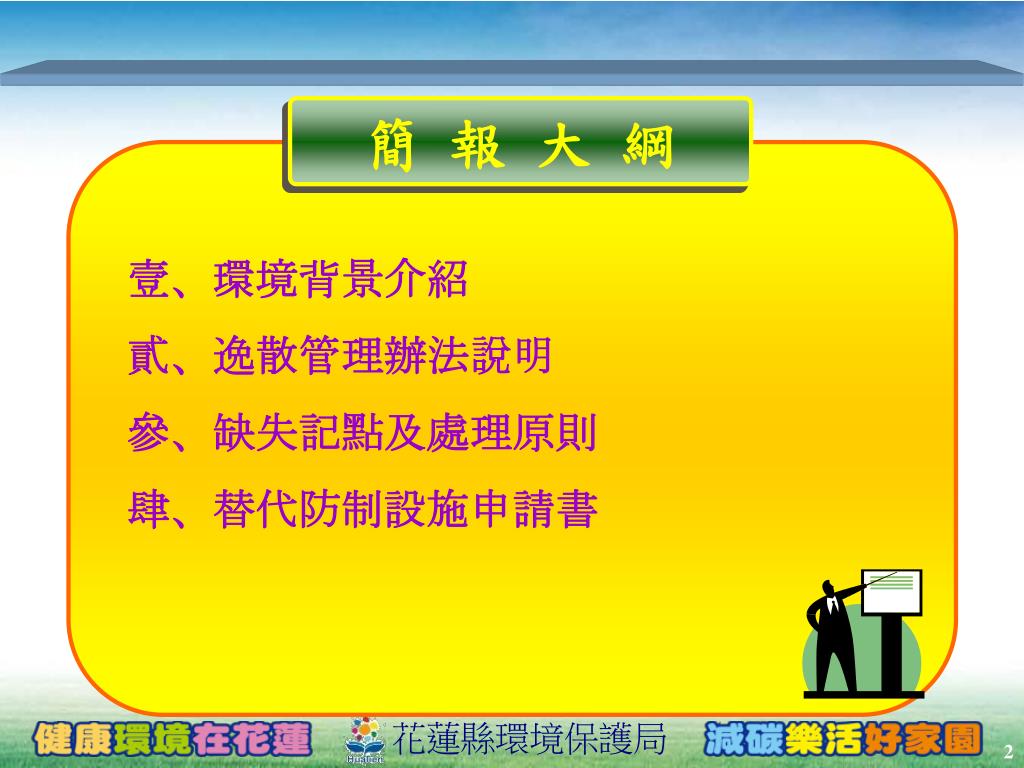 簡 報 大 綱

壹、環境背景介紹

貳、逸散管理辦法說明

參、缺失記點及處理原則

肆、替代防制設施申請書

健康環境在花蓮 花蓮縣環境保護局 減碳樂活好家園

2